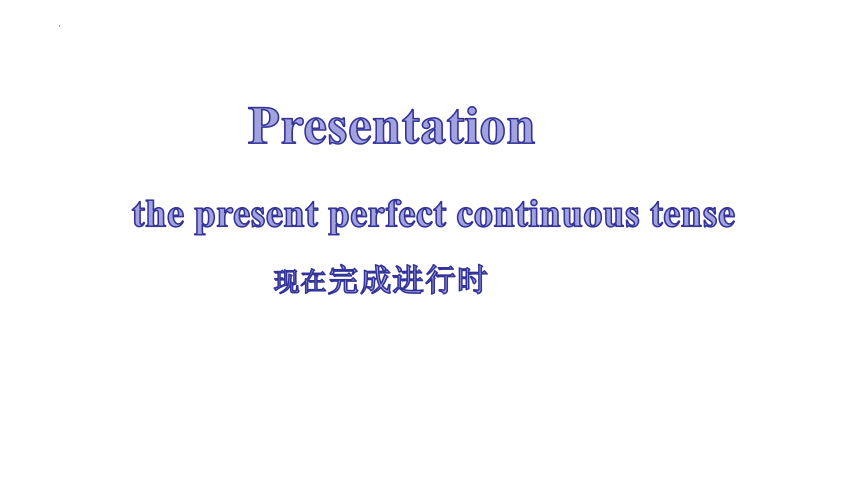 Presentation

the present perfect continuous tense

现在完成进行时